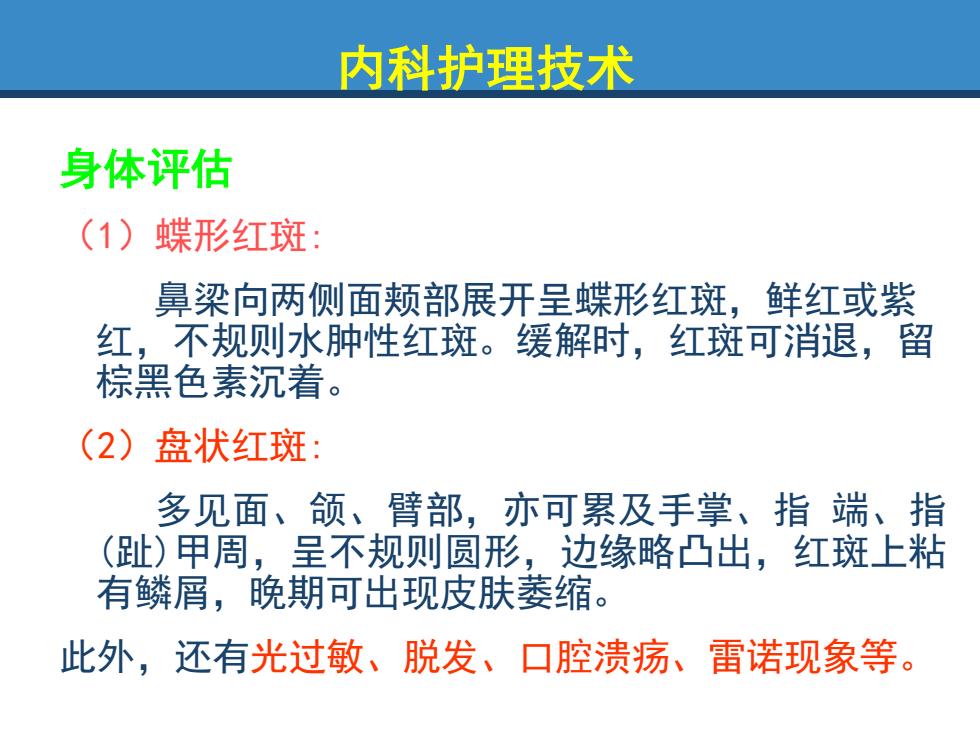 内科护理技术

身体评估

（1）蝶形红斑：

鼻梁向两侧面颊部展开呈蝶形红斑，鲜红或紫红，不规则水肿性红斑。缓解时，红斑可消退，留棕黑色素沉着。

（2）盘状红斑：

多见面、颌、臂部，亦可累及手掌、指 端、指(趾)甲周，呈不规则圆形，边缘略凸出，红斑上粘有鳞屑，晚期可出现皮肤萎缩。

此外，还有光过敏、脱发、口腔溃疡、雷诺现象等。